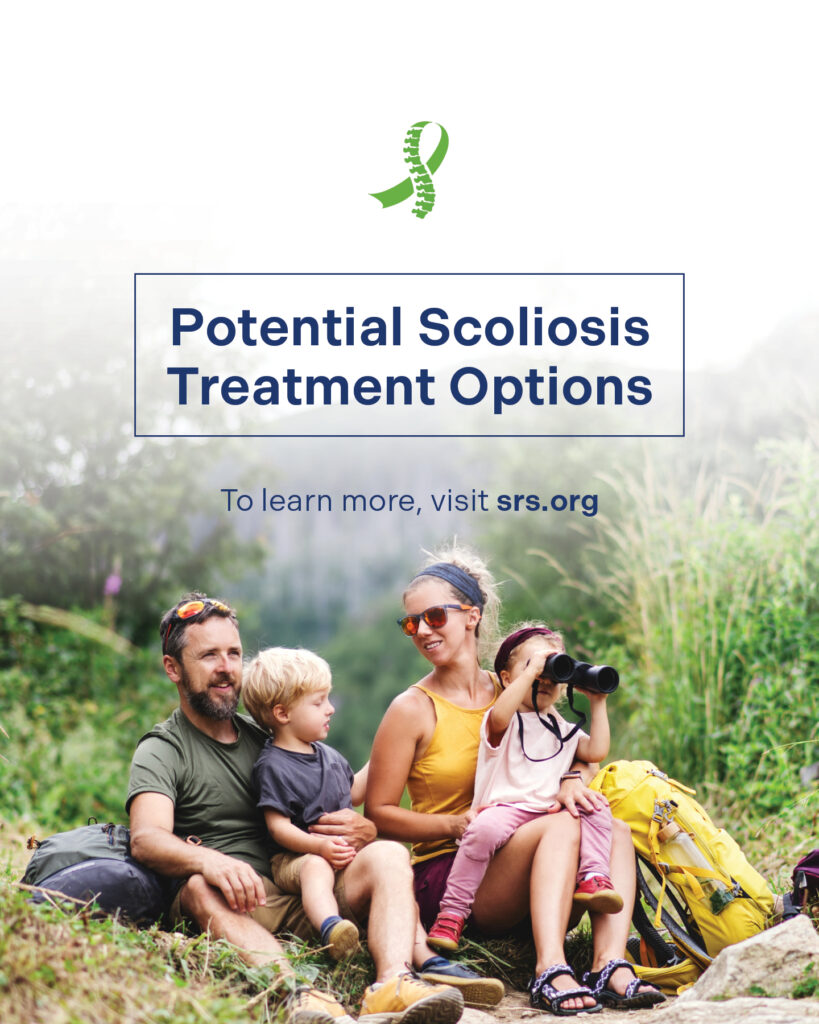 Potential Scoliosis Treatment Options

To learn more, visit srs.org